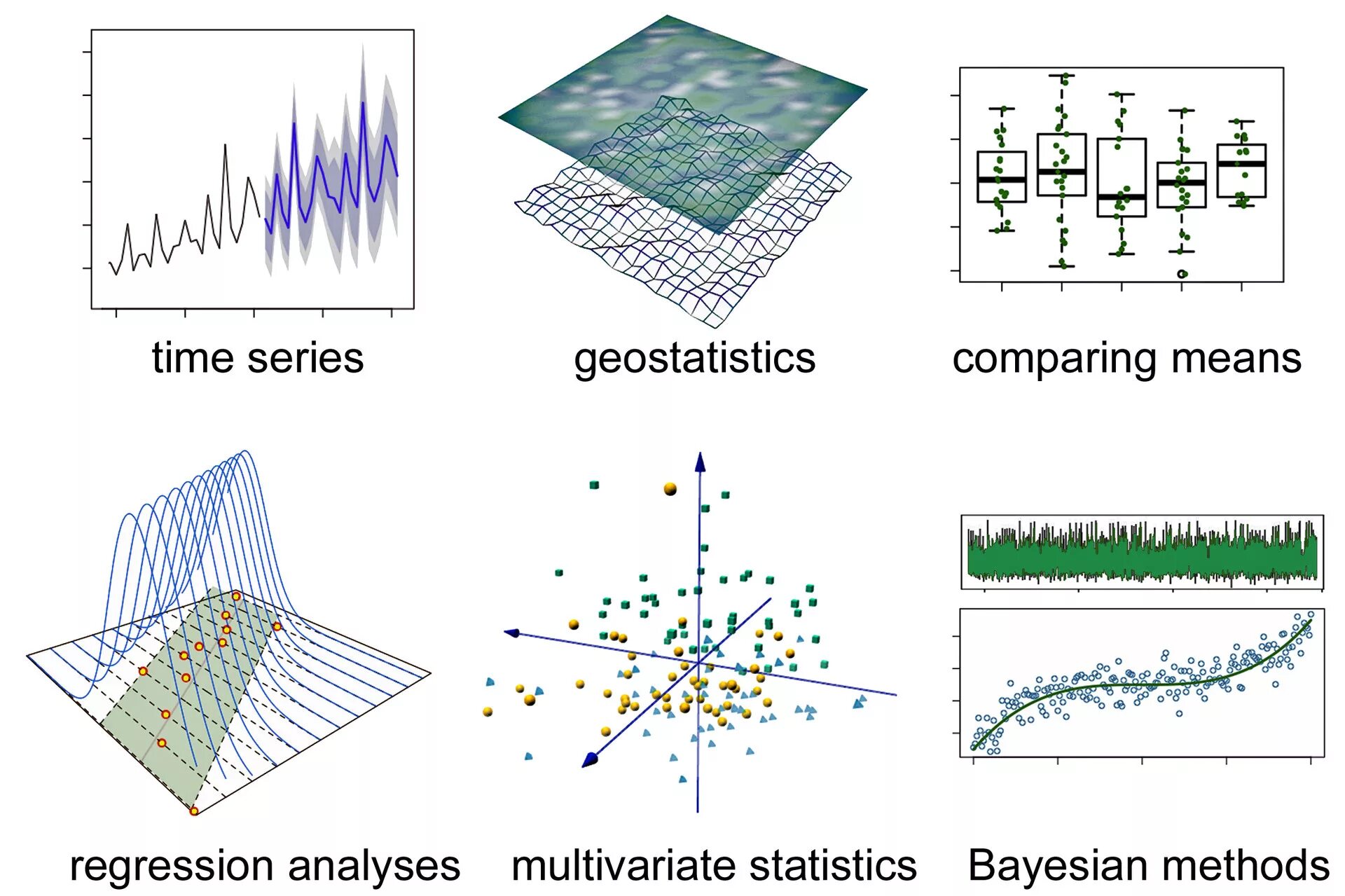 time series

geostatistics

comparing means

regression analyses

multivariate statistics

Bayesian methods